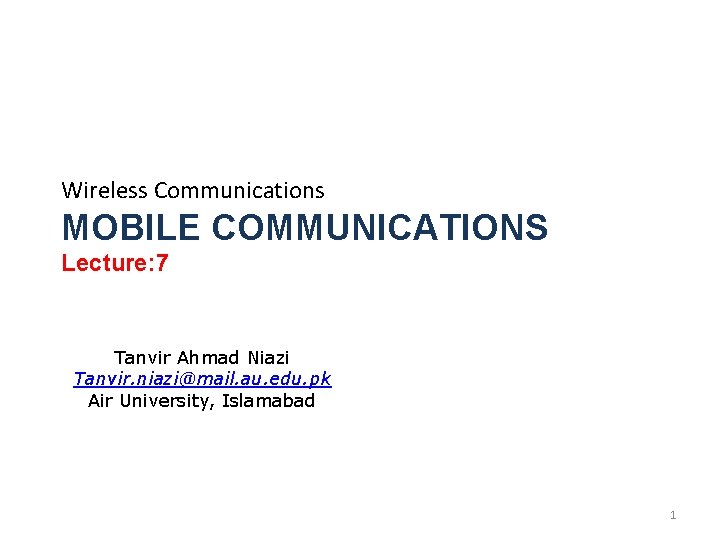 Wireless Communications
MOBILE COMMUNICATIONS
Lecture:7

Tanvir Ahmad Niazi
Tanvir.niazi@mail.au.edu.pk
Air University, Islamabad

1